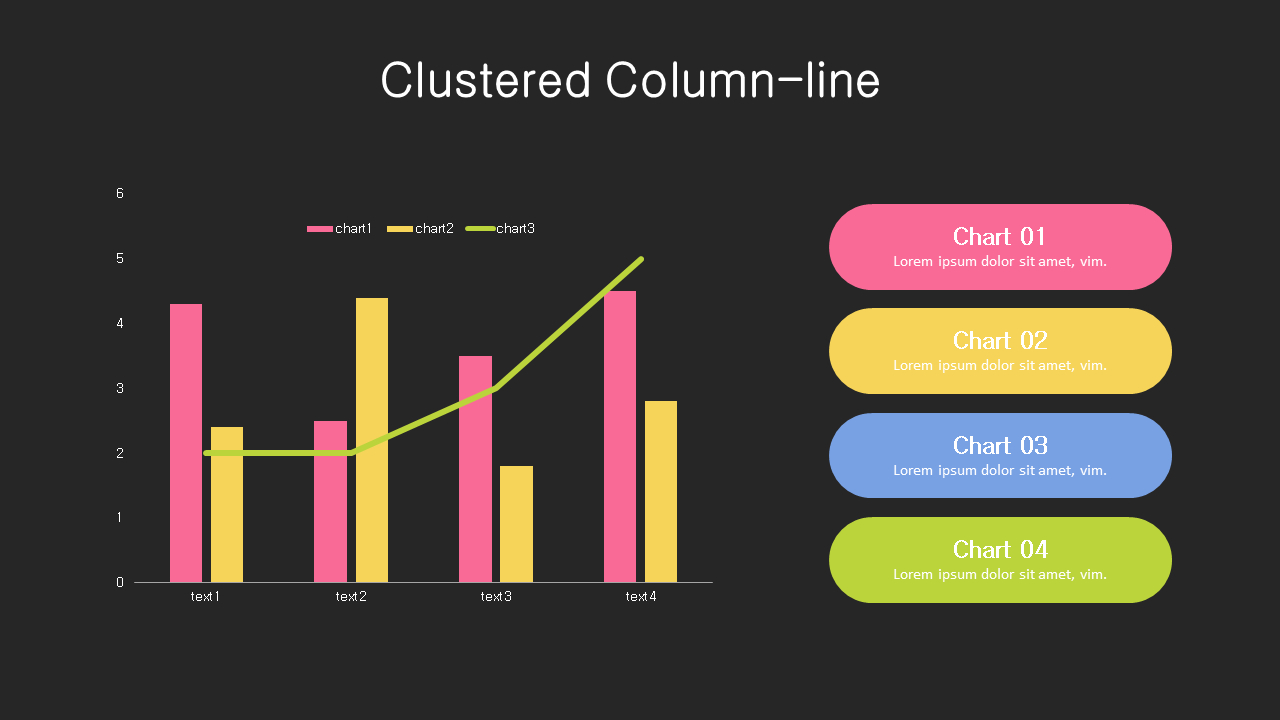 Clustered Column-line

6
5
4
3
2
1
0

chart1 chart2 chart3

text1 text2 text3 text4

Chart 01
Lorem ipsum dolor sit amet, vim.

Chart 02
Lorem ipsum dolor sit amet, vim.

Chart 03
Lorem ipsum dolor sit amet, vim.

Chart 04
Lorem ipsum dolor sit amet, vim.